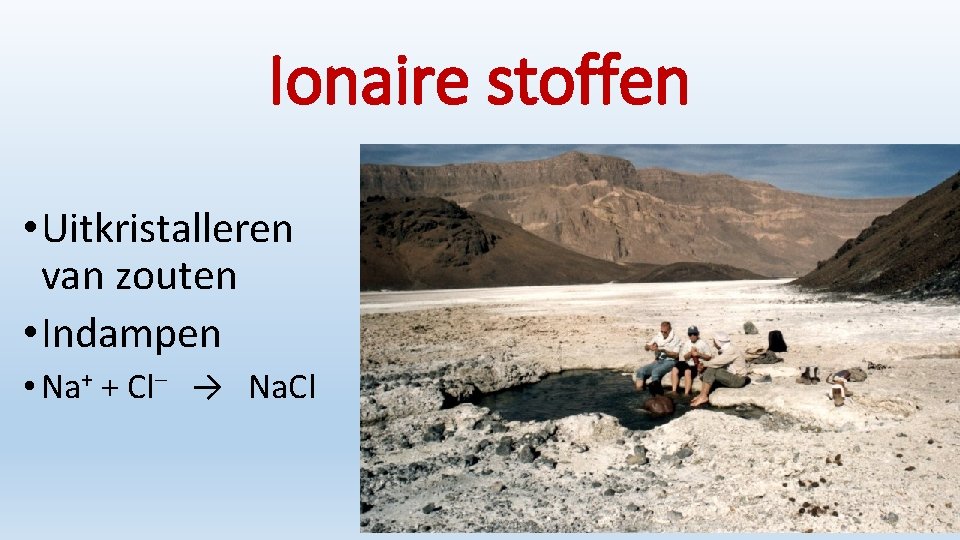 Ionaire stoffen

• Uitkristalleren van zouten

• Indampen

• $Na^+ + Cl^- \rightarrow NaCl$